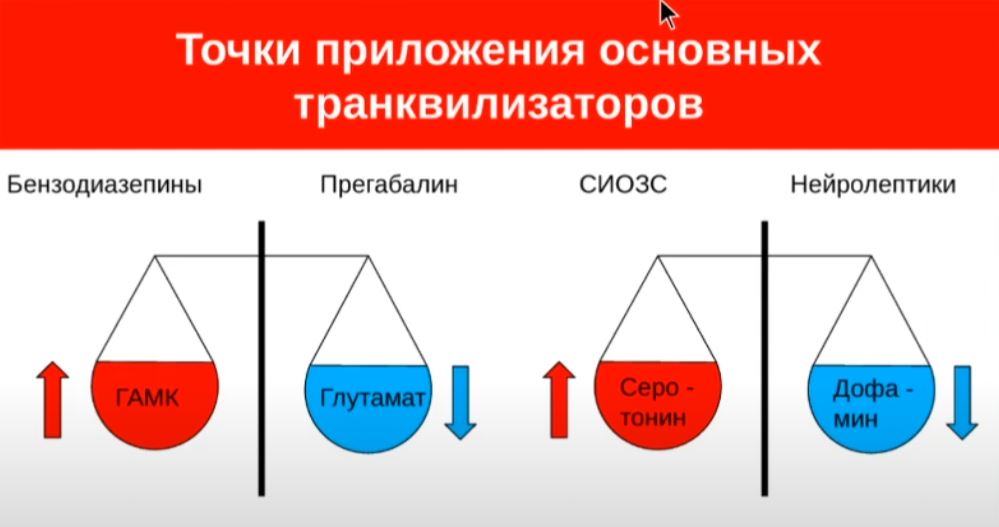 Точки приложения основных транквилизаторов

Бензодиазепины

Прегабалин

СИОЗС

Нейролептики

ГАМК

Глутамат

Серо - тонин

Дофа - мин